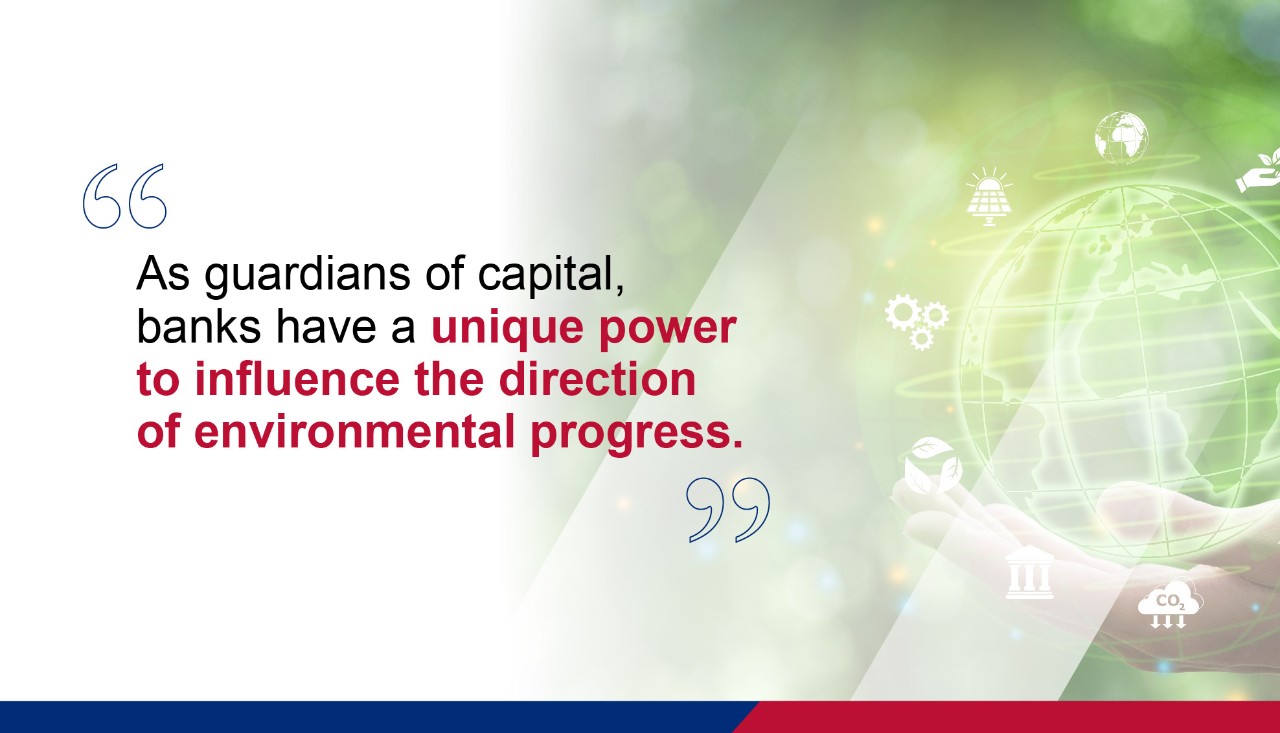 “

As guardians of capital, banks have a unique power to influence the direction of environmental progress.

”

$CO_2$